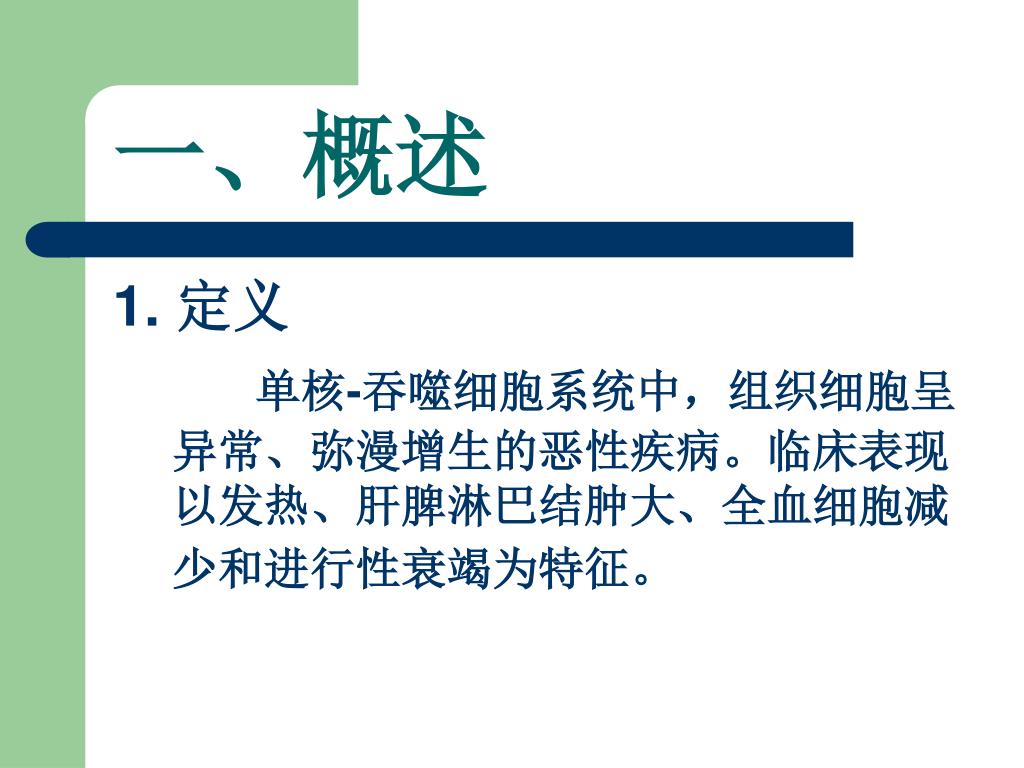 一、概述

1. 定义

单核-吞噬细胞系统中，组织细胞呈异常、弥漫增生的恶性疾病。临床表现以发热、肝脾淋巴结肿大、全血细胞减少和进行性衰竭为特征。